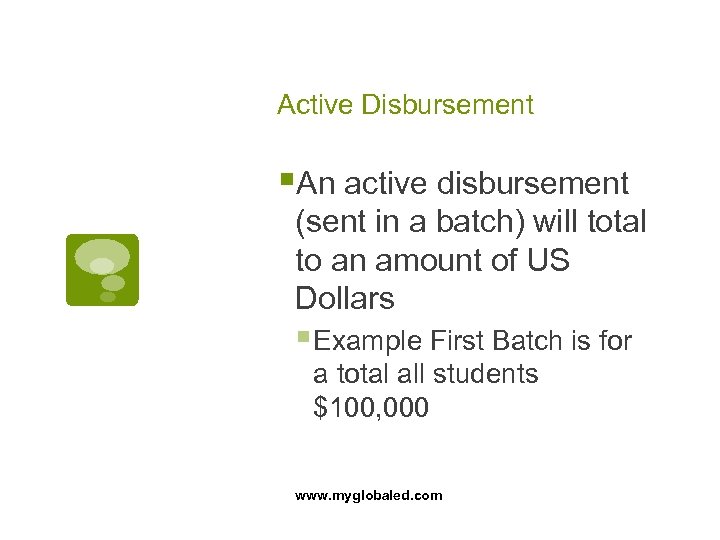 Active Disbursement

An active disbursement (sent in a batch) will total to an amount of US Dollars

Example First Batch is for a total all students \$100,000

www.myglobaled.com